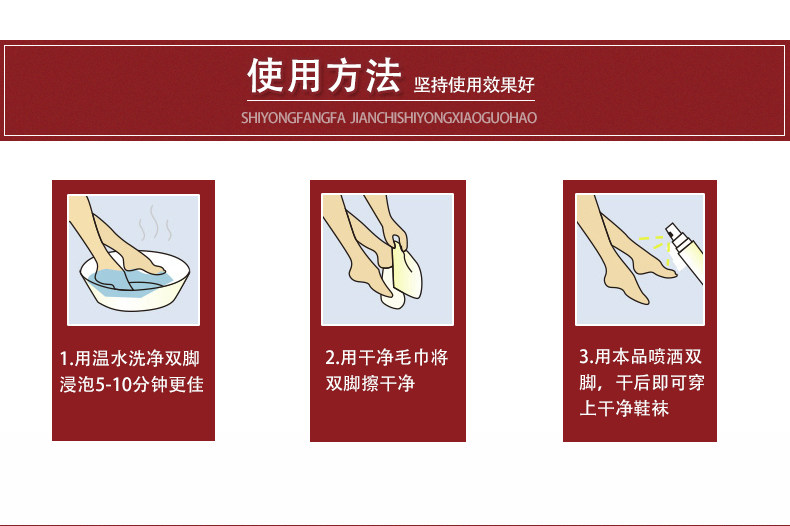 使用方法 坚持使用效果好

SHIYONGFANGFA JIANCHISHIYONGXIAOGUOHAO

1.用温水洗净双脚浸泡5-10分钟更佳

2.用干净毛巾将双脚擦干净

3.用本品喷洒双脚，干后即可穿上干净鞋袜